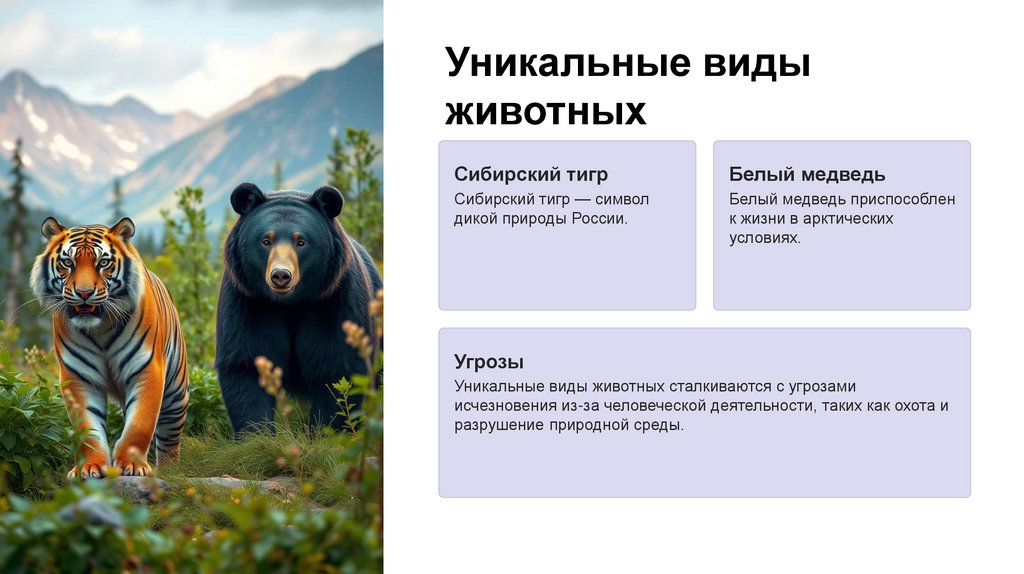 Уникальные виды животных

Сибирский тигр

Сибирский тигр — символ дикой природы России.

Белый медведь

Белый медведь приспособлен к жизни в арктических условиях.

Угрозы

Уникальные виды животных сталкиваются с угрозами исчезновения из-за человеческой деятельности, таких как охота и разрушение природной среды.